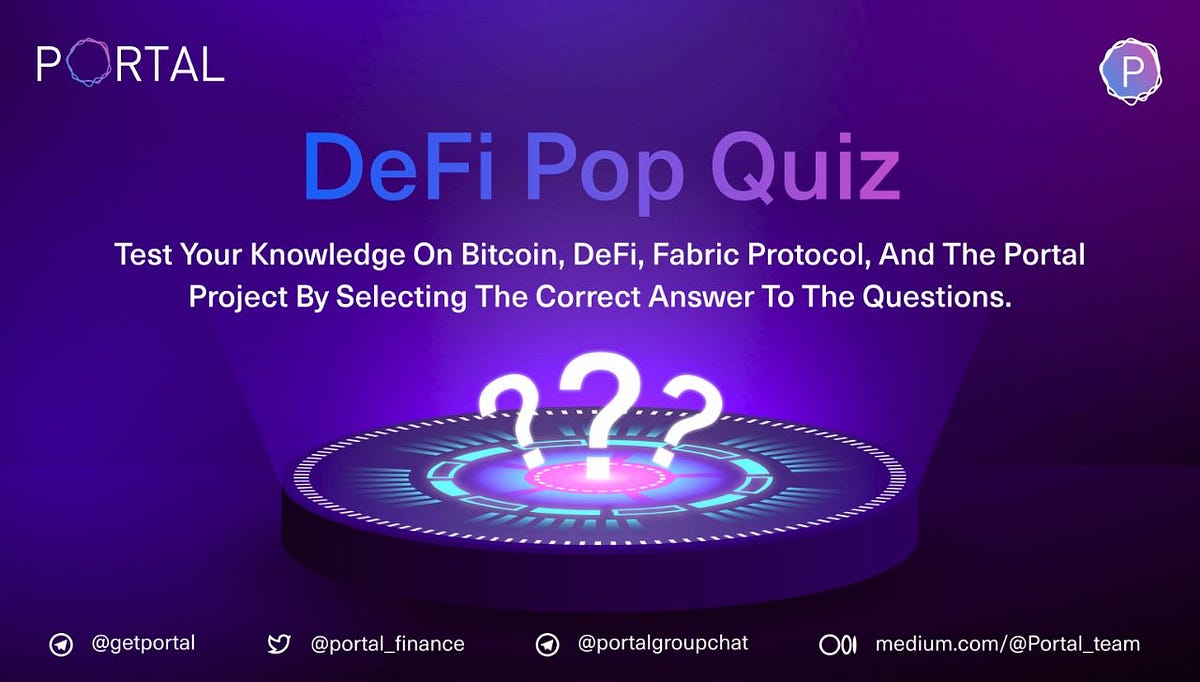 PORTAL

P

DeFi Pop Quiz

Test Your Knowledge On Bitcoin, DeFi, Fabric Protocol, And The Portal Project By Selecting The Correct Answer To The Questions.

???

@getportal @portal_finance @portalgroupchat medium.com/@Portal_team